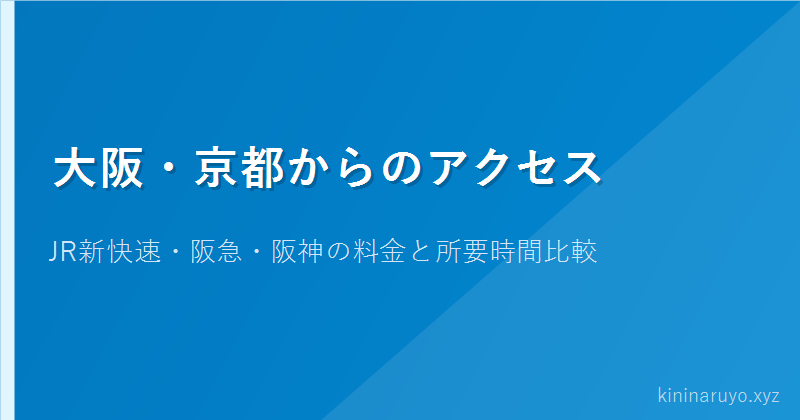 大阪・京都からのアクセス

JR新快速・阪急・阪神の料金と所要時間比較

kininaruyo.xyz